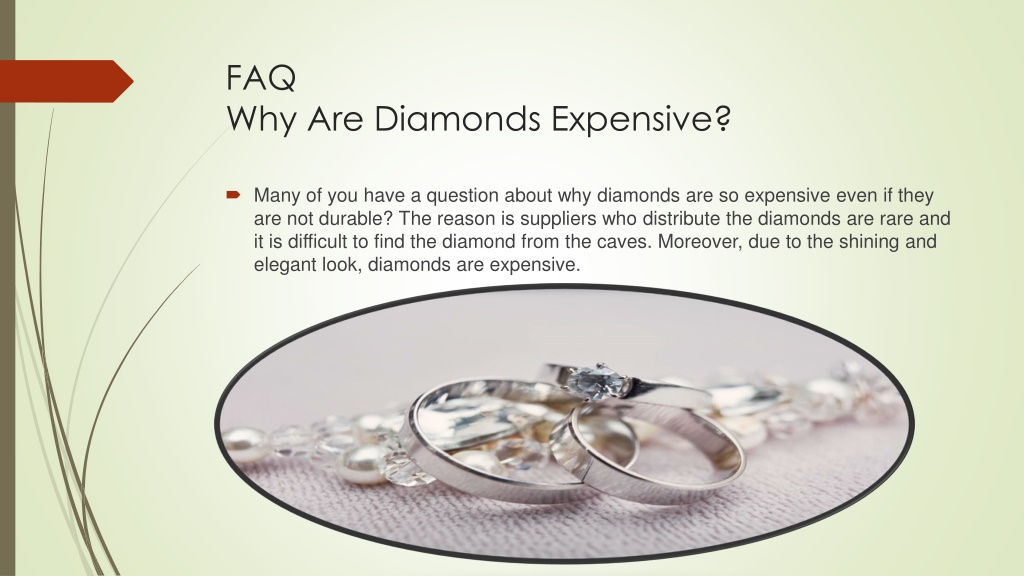 FAQ
Why Are Diamonds Expensive?

Many of you have a question about why diamonds are so expensive even if they are not durable? The reason is suppliers who distribute the diamonds are rare and it is difficult to find the diamond from the caves. Moreover, due to the shining and elegant look, diamonds are expensive.